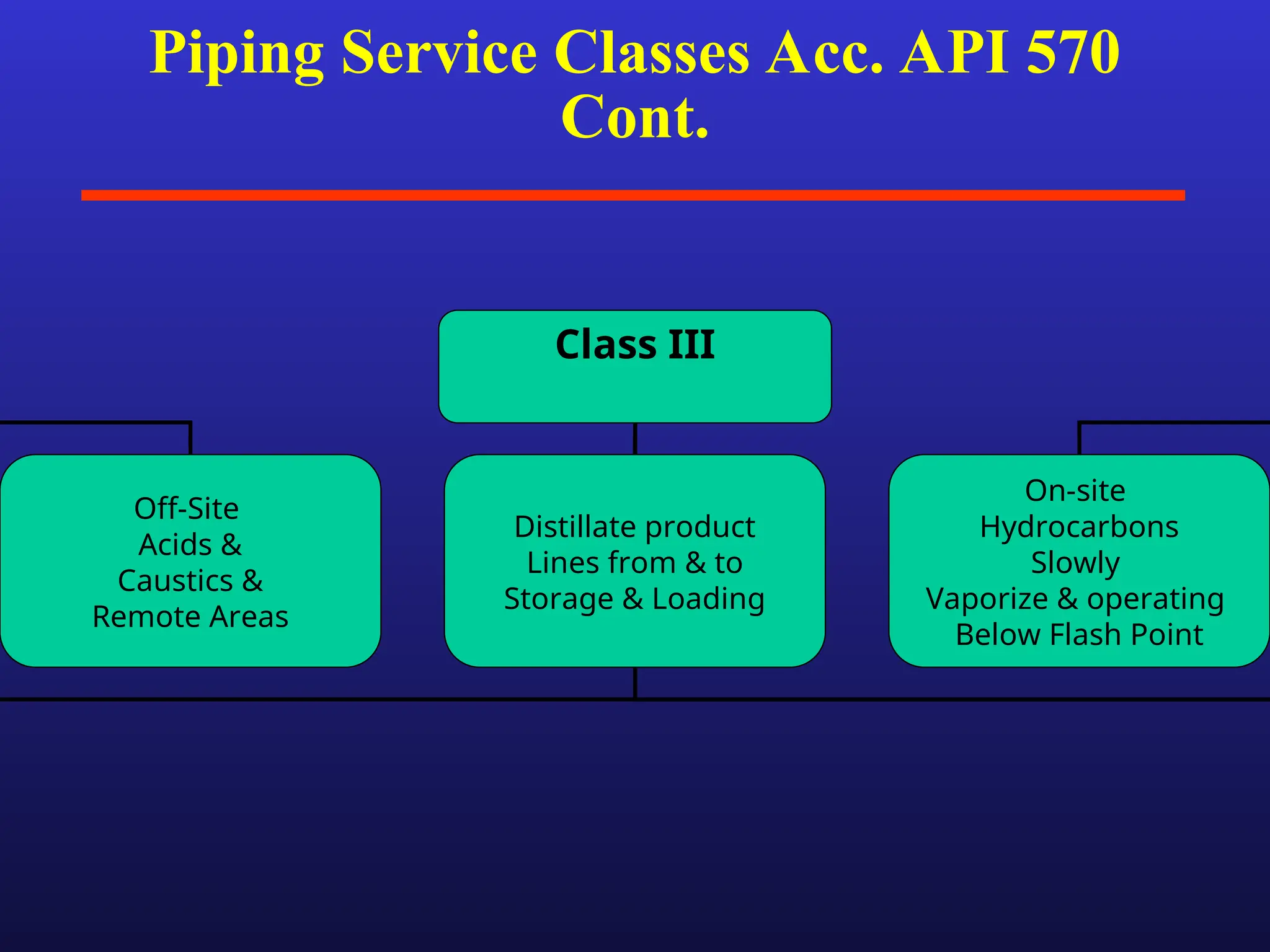 Piping Service Classes Acc. API 570 Cont.

Class III

Off-Site Acids & Caustics & Remote Areas

Distillate product Lines from & to Storage & Loading

On-site Hydrocarbons Slowly Vaporize & operating Below Flash Point